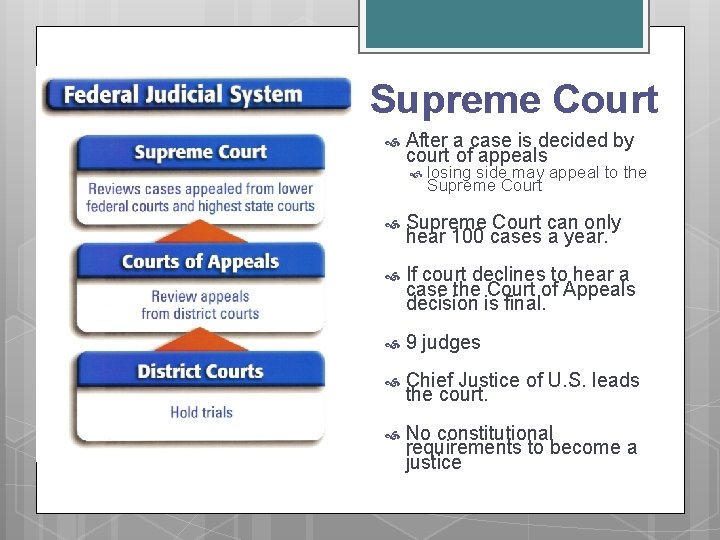 Federal Judicial System

Supreme Court

Reviews cases appealed from lower federal courts and highest state courts

Courts of Appeals

Review appeals from district courts

District Courts

Hold trials

Supreme Court

After a case is decided by court of appeals

losing side may appeal to the Supreme Court

Supreme Court can only hear 100 cases a year.

If court declines to hear a case the Court of Appeals decision is final.

9 judges

Chief Justice of U.S. leads the court.

No constitutional requirements to become a justice